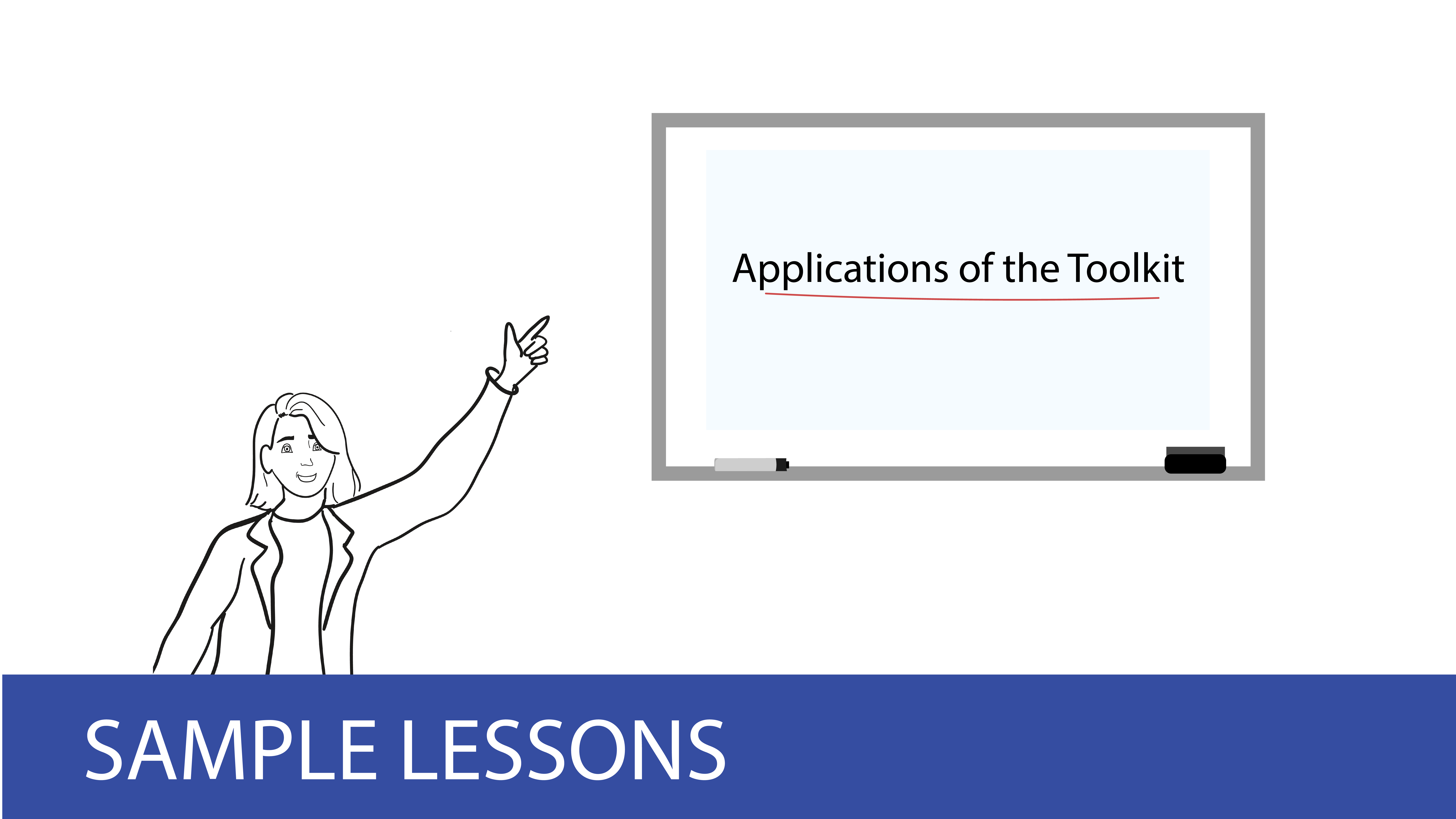 Applications of the Toolkit

SAMPLE LESSONS